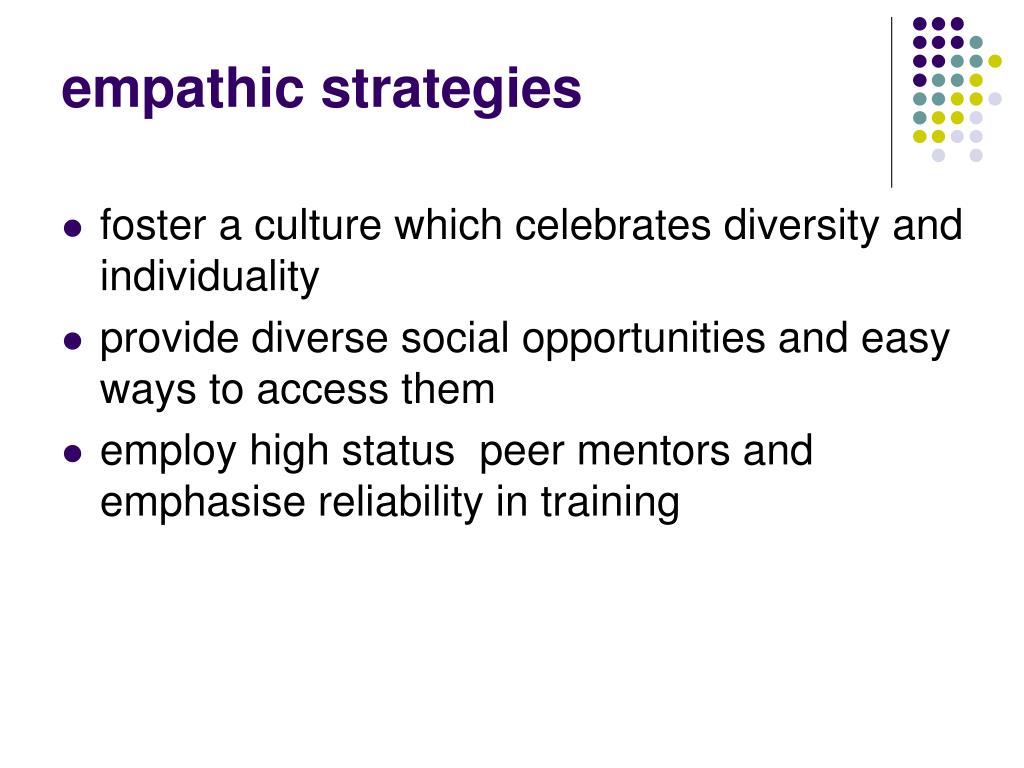 empathic strategies

- foster a culture which celebrates diversity and individuality
- provide diverse social opportunities and easy ways to access them
- employ high status  peer mentors and emphasise reliability in training